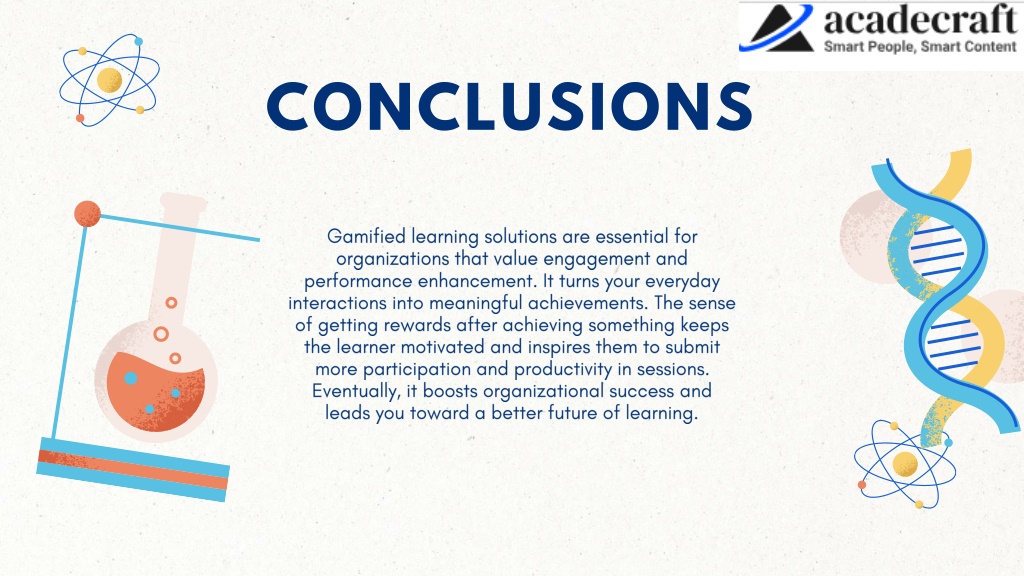 acadecraft
Smart People, Smart Content

CONCLUSIONS

Gamified learning solutions are essential for organizations that value engagement and performance enhancement. It turns your everyday interactions into meaningful achievements. The sense of getting rewards after achieving something keeps the learner motivated and inspires them to submit more participation and productivity in sessions. Eventually, it boosts organizational success and leads you toward a better future of learning.